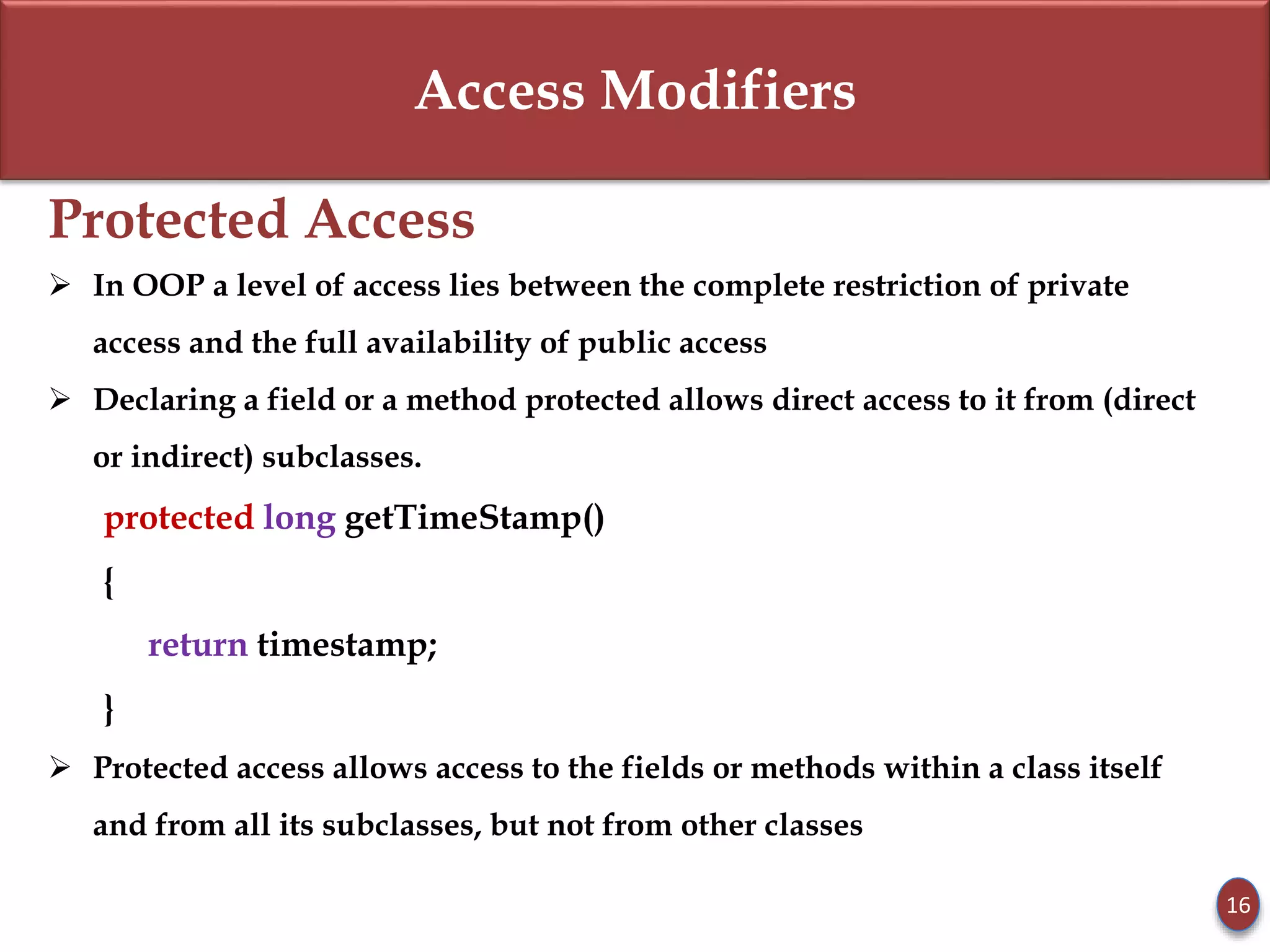 Access Modifiers

Protected Access

➢ In OOP a level of access lies between the complete restriction of private access and the full availability of public access

➢ Declaring a field or a method protected allows direct access to it from (direct or indirect) subclasses.

protected long getTimeStamp()

{

return timestamp;

}

➢ Protected access allows access to the fields or methods within a class itself and from all its subclasses, but not from other classes

16